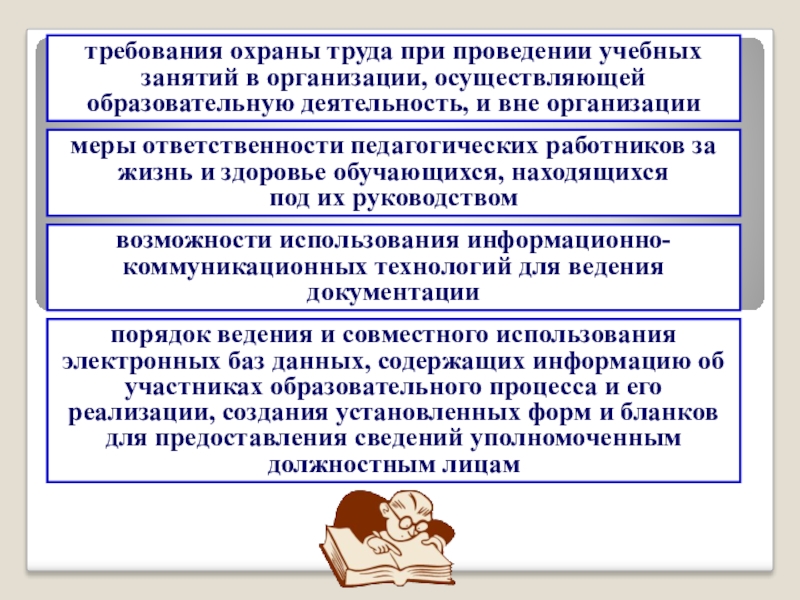 требования охраны труда при проведении учебных занятий в организации, осуществляющей образовательную деятельность, и вне организации

меры ответственности педагогических работников за жизнь и здоровье обучающихся, находящихся под их руководством

возможности использования информационно-коммуникационных технологий для ведения документации

порядок ведения и совместного использования электронных баз данных, содержащих информацию об участниках образовательного процесса и его реализации, создания установленных форм и бланков для предоставления сведений уполномоченным должностным лицам